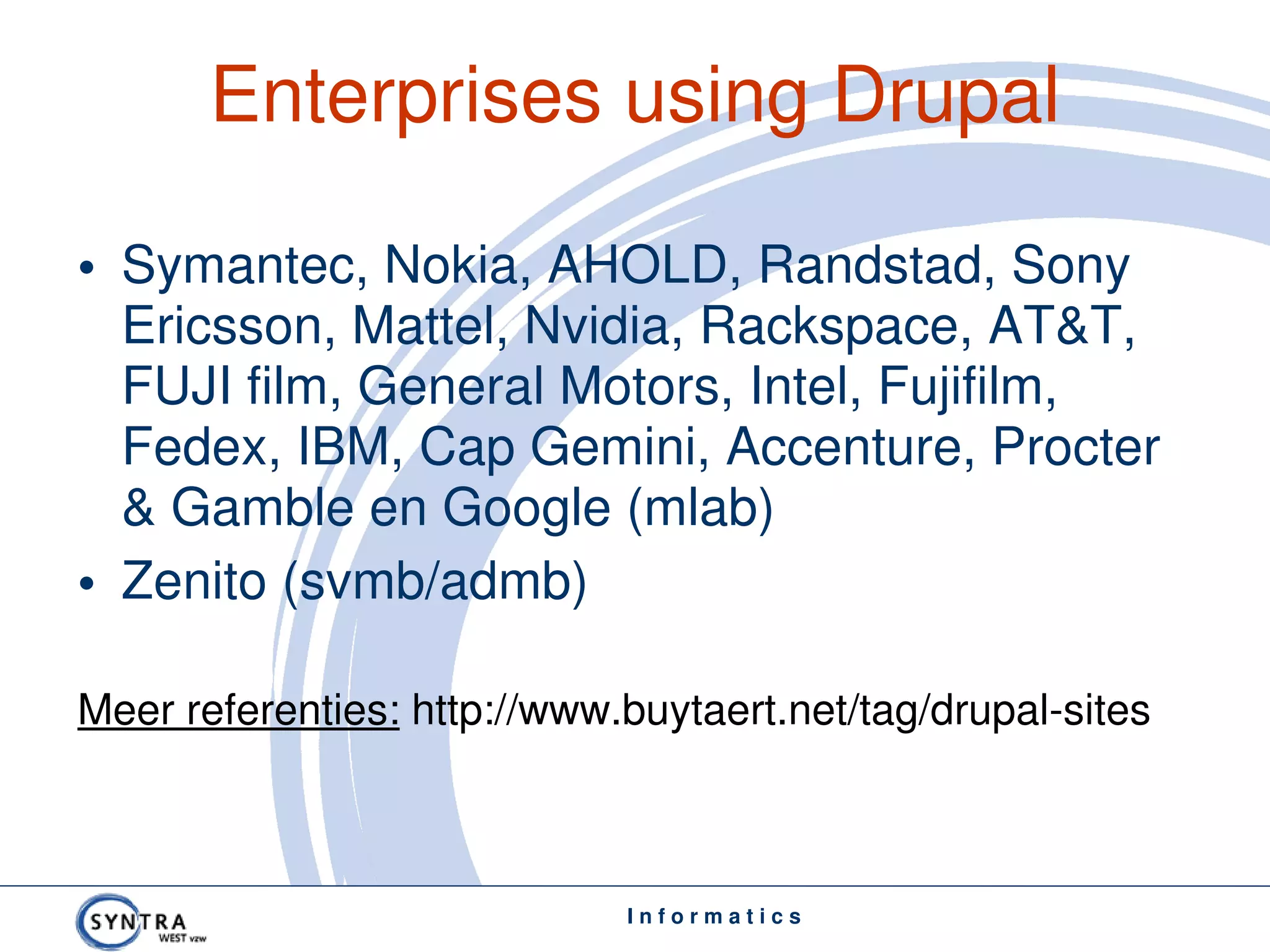 Enterprises using Drupal

• Symantec, Nokia, AHOLD, Randstad, Sony Ericsson, Mattel, Nvidia, Rackspace, AT&T, FUJI film, General Motors, Intel, Fujifilm, Fedex, IBM, Cap Gemini, Accenture, Procter & Gamble en Google (mlab)
• Zenito (svmb/admb)

Meer referenties: http://www.buytaert.net/tag/drupal-sites

SYNTRA WEST vzw

Informatics